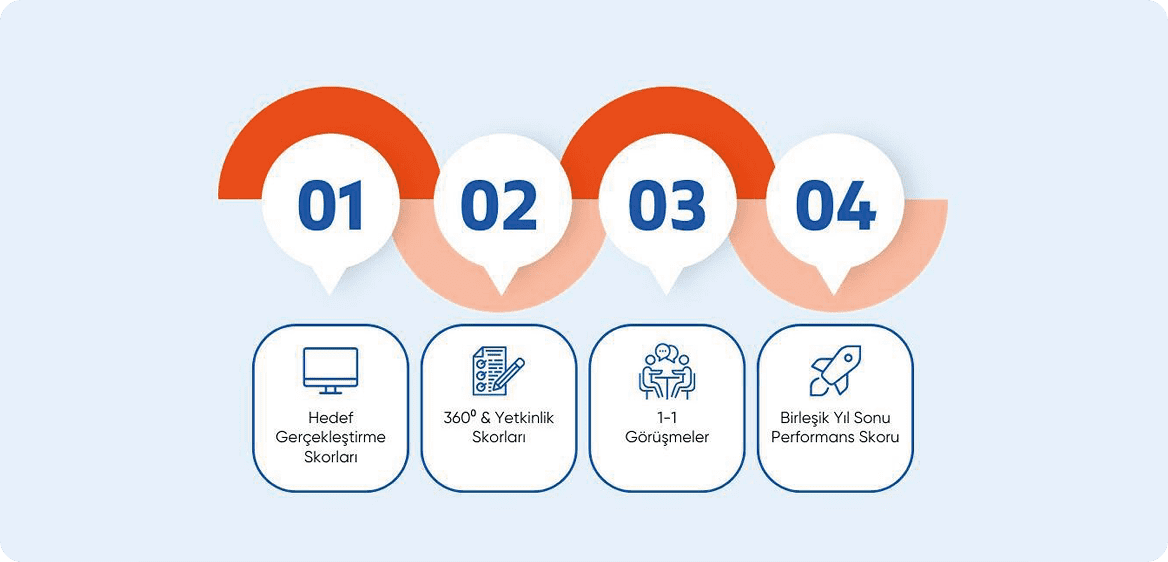 01

02

03

04

Hedef Gerçekleştirme Skorları

360⁰ & Yetkinlik Skorları

1-1 Görüşmeler

Birleşik Yıl Sonu Performans Skoru